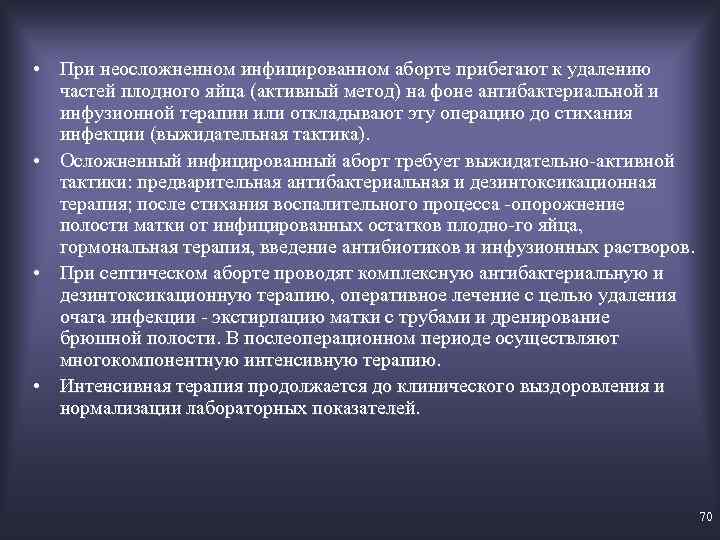 • При неосложненном инфицированном аборте прибегают к удалению частей плодного яйца (активный метод) на фоне антибактериальной и инфузионной терапии или откладывают эту операцию до стихания инфекции (выжидательная тактика).

• Осложненный инфицированный аборт требует выжидательно-активной тактики: предварительная антибактериальная и дезинтоксикационная терапия; после стихания воспалительного процесса -опорожнение полости матки от инфицированных остатков плодно-го яйца, гормональная терапия, введение антибиотиков и инфузионных растворов.

• При септическом аборте проводят комплексную антибактериальную и дезинтоксикационную терапию, оперативное лечение с целью удаления очага инфекции - экстирпацию матки с трубами и дренирование брюшной полости. В послеоперационном периоде осуществляют многокомпонентную интенсивную терапию.

• Интенсивная терапия продолжается до клинического выздоровления и нормализации лабораторных показателей.

70